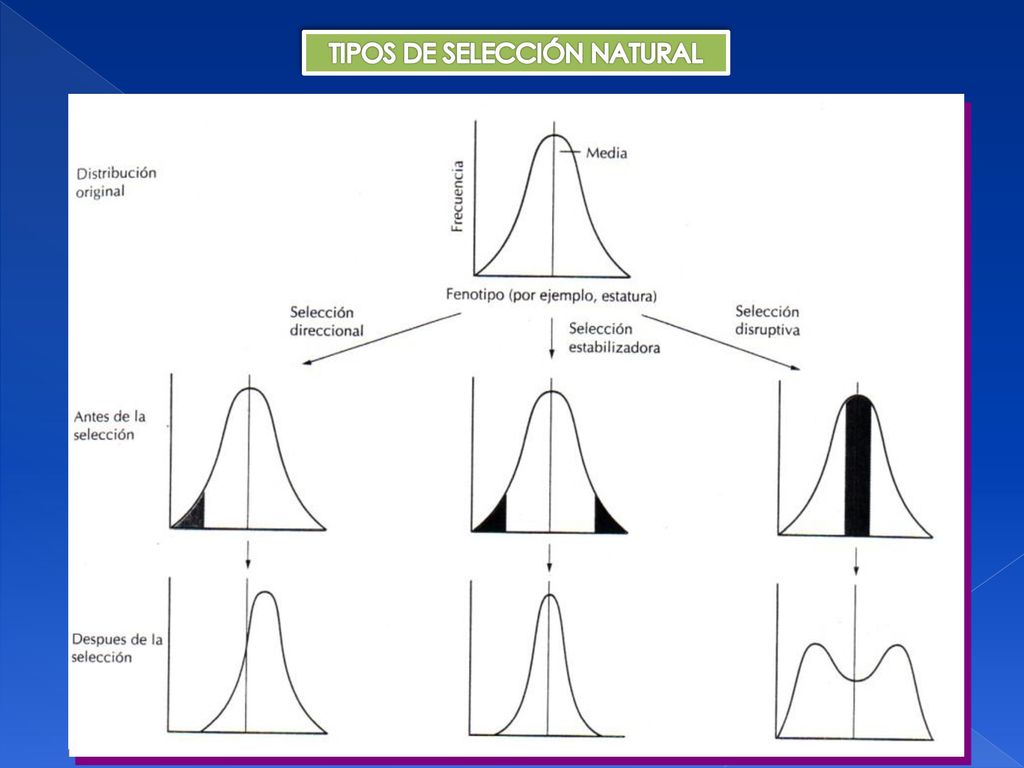 TIPOS DE SELECCIÓN NATURAL

Distribución original

Frecuencia

Media

Fenotipo (por ejemplo, estatura)

Selección direccional

Selección estabilizadora

Selección disruptiva

Antes de la selección

Despues de la selección